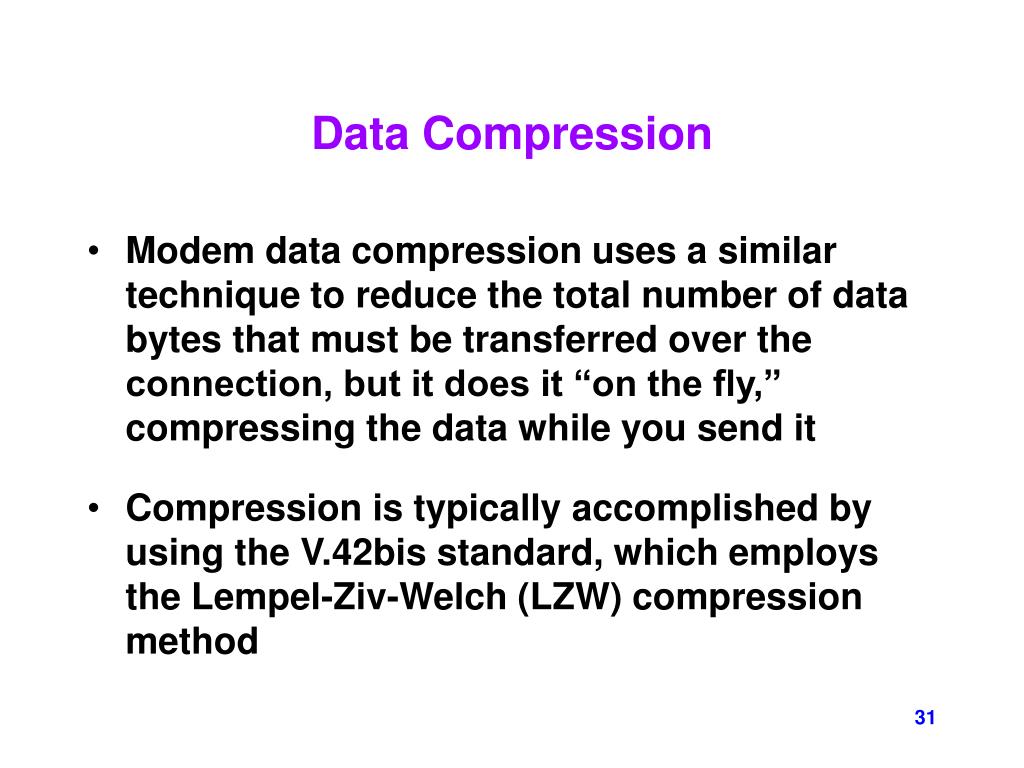 Data Compression

• Modem data compression uses a similar technique to reduce the total number of data bytes that must be transferred over the connection, but it does it “on the fly,” compressing the data while you send it

• Compression is typically accomplished by using the V.42bis standard, which employs the Lempel-Ziv-Welch (LZW) compression method

31